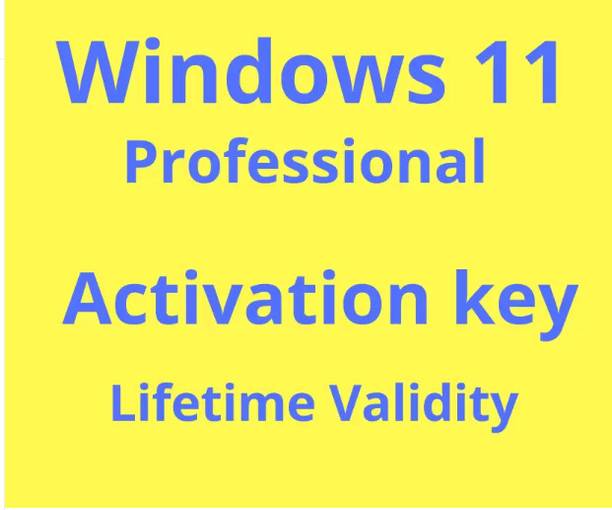 Windows 11
Professional

Activation key

Lifetime Validity